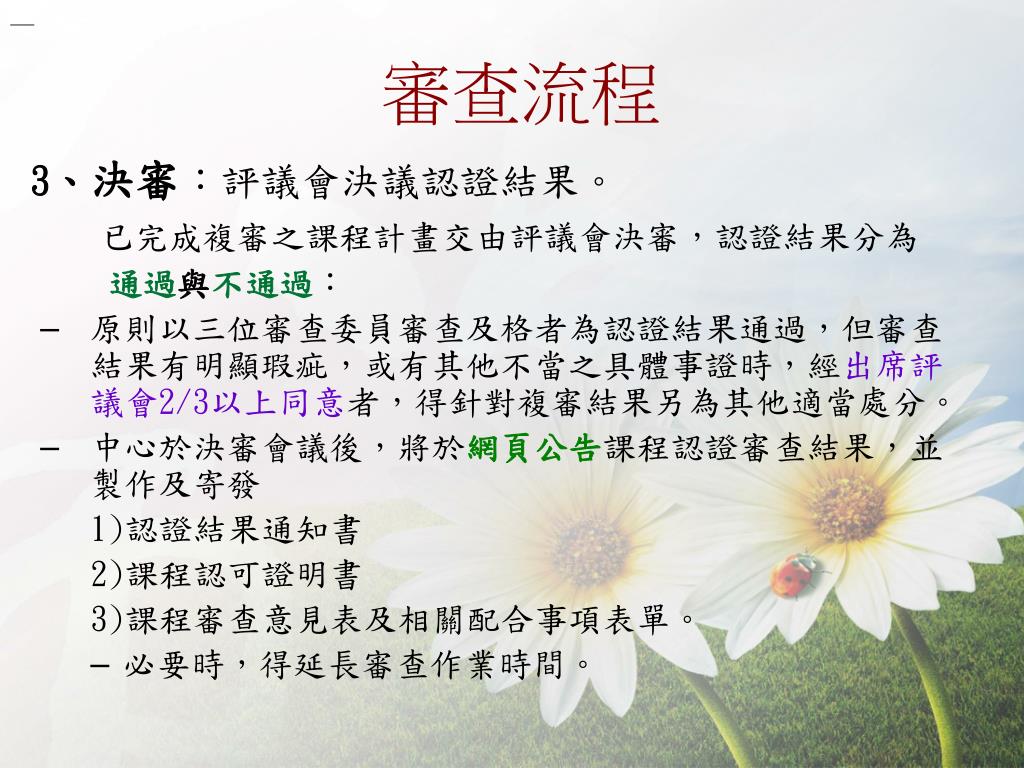 審查流程

3、決審：評議會決議認證結果。

已完成複審之課程計畫交由評議會決審，認證結果分為通過與不通過：

– 原則以三位審查委員審查及格者為認證結果通過，但審查結果有明顯瑕疵，或有其他不當之具體事證時，經出席評議會2/3以上同意者，得針對複審結果另為其他適當處分。

– 中心於決審會議後，將於網頁公告課程認證審查結果，並製作及寄發

1)認證結果通知書

2)課程認可證明書

3)課程審查意見表及相關配合事項表單。

– 必要時，得延長審查作業時間。